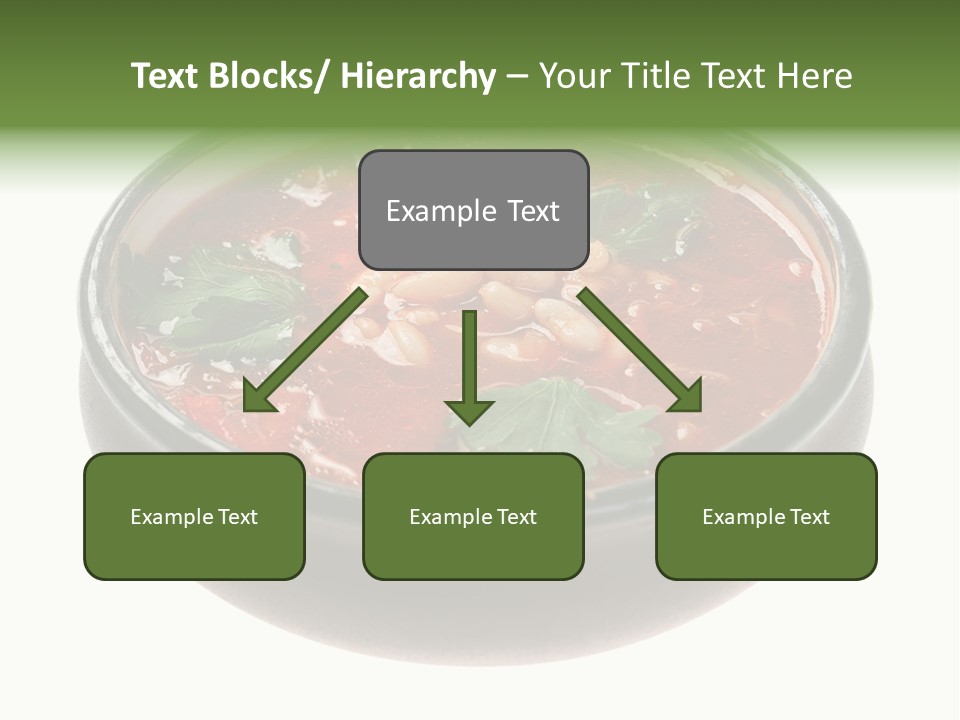 Text Blocks/ Hierarchy – Your Title Text Here

Example Text

Example Text

Example Text

Example Text